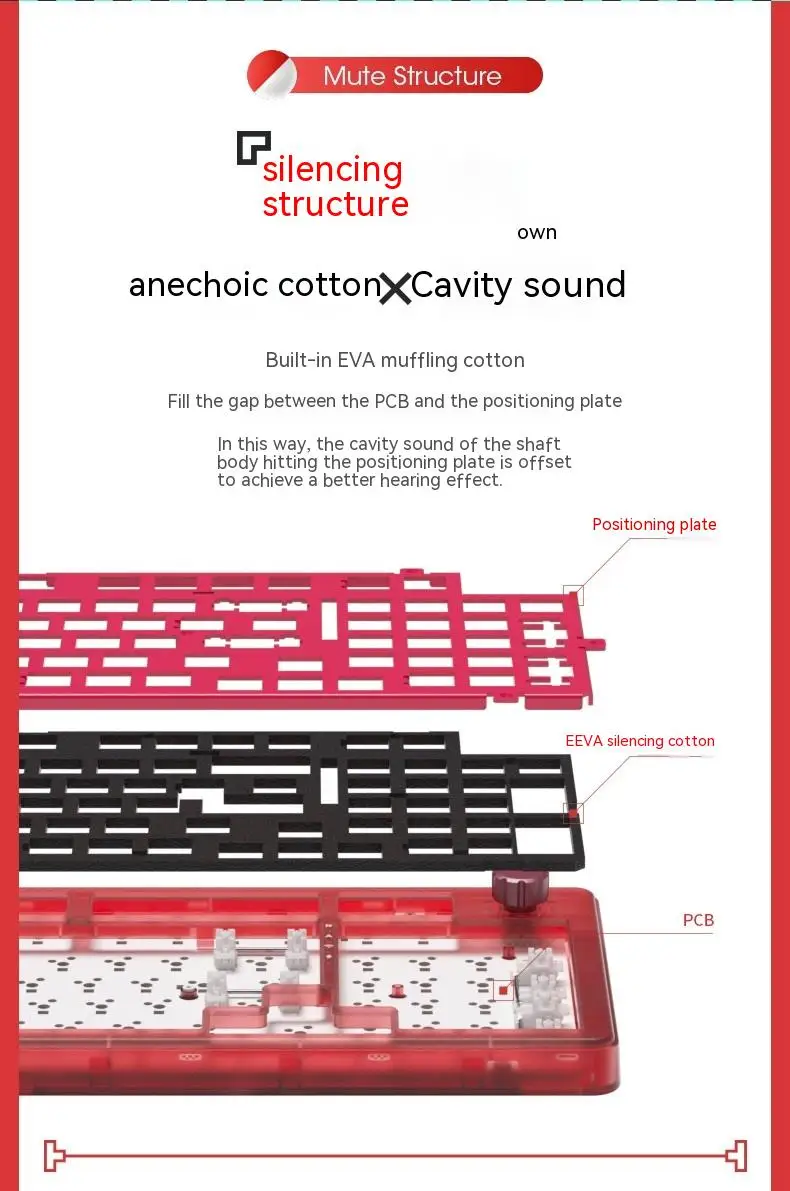 Mute Structure

silencing structure

own

anechoic cotton✕Cavity sound

Built-in EVA muffling cotton

Fill the gap between the PCB and the positioning plate

In this way, the cavity sound of the shaft body hitting the positioning plate is offset to achieve a better hearing effect.

Positioning plate

EEVA silencing cotton

PCB